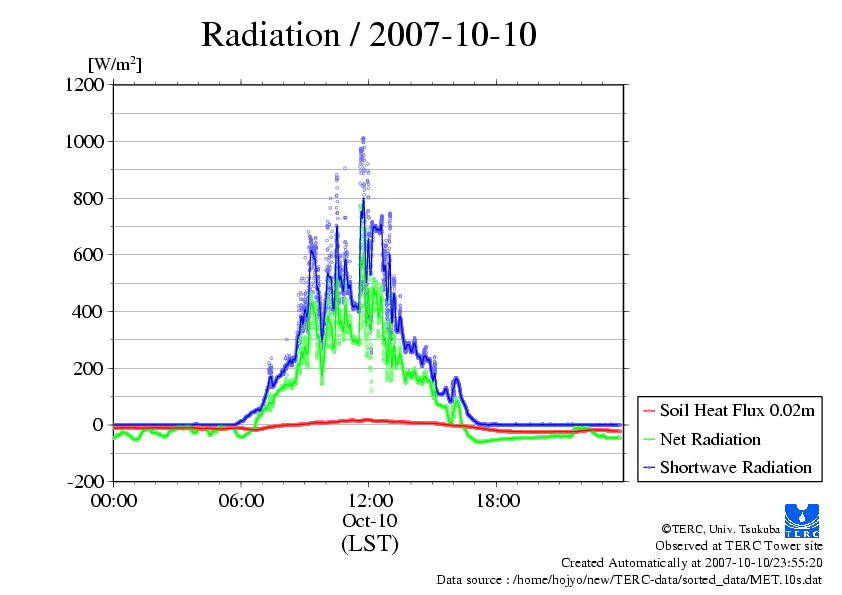 Radiation / 2007-10-10

[W/m$^2$]

1200
1000
800
600
400
200
0
-200

00:00
06:00
12:00
18:00

Oct-10
(LST)

Soil Heat Flux 0.02m
Net Radiation
Shortwave Radiation

TERC

©TERC, Univ. Tsukuba
Observed at TERC Tower site
Created Automatically at 2007-10-10/23:55:20
Data source : /home/hojyo/new/TERC-data/sorted_data/MET.10s.dat